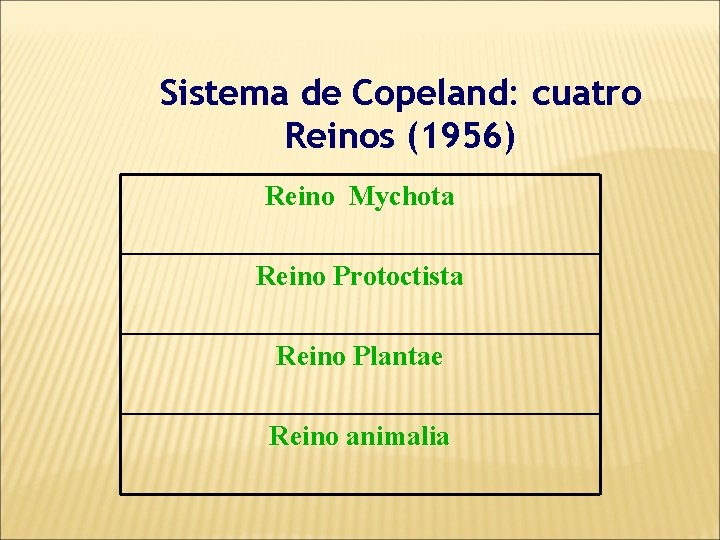 Sistema de Copeland: cuatro Reinos (1956)

| Reino Mychota |
|---|
| Reino Protoctista |
| Reino Plantae |
| Reino animalia |